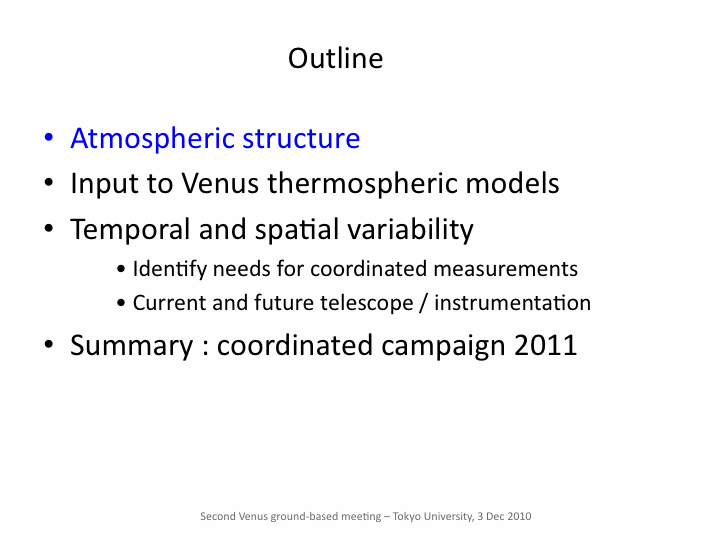 Outline

• Atmospheric structure
• Input to Venus thermospheric models
• Temporal and spatial variability
  • Identify needs for coordinated measurements
  • Current and future telescope / instrumentation
• Summary : coordinated campaign 2011

Second Venus ground-based meeting – Tokyo University, 3 Dec 2010